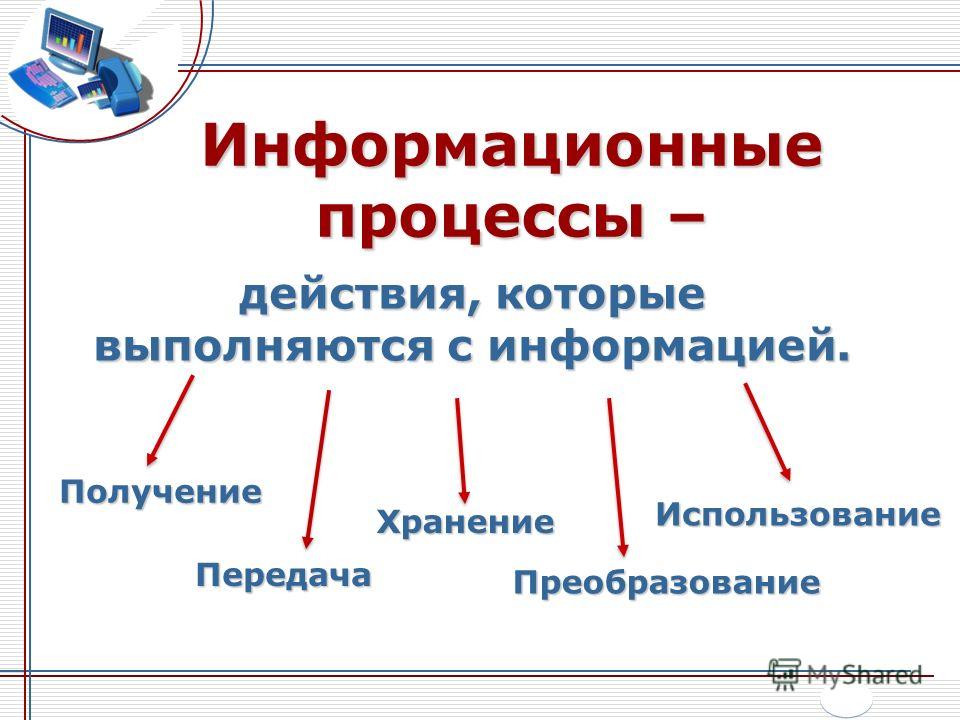 Информационные процессы –

действия, которые выполняются с информацией.

Получение

Передача

Хранение

Преобразование

Использование

MyShared